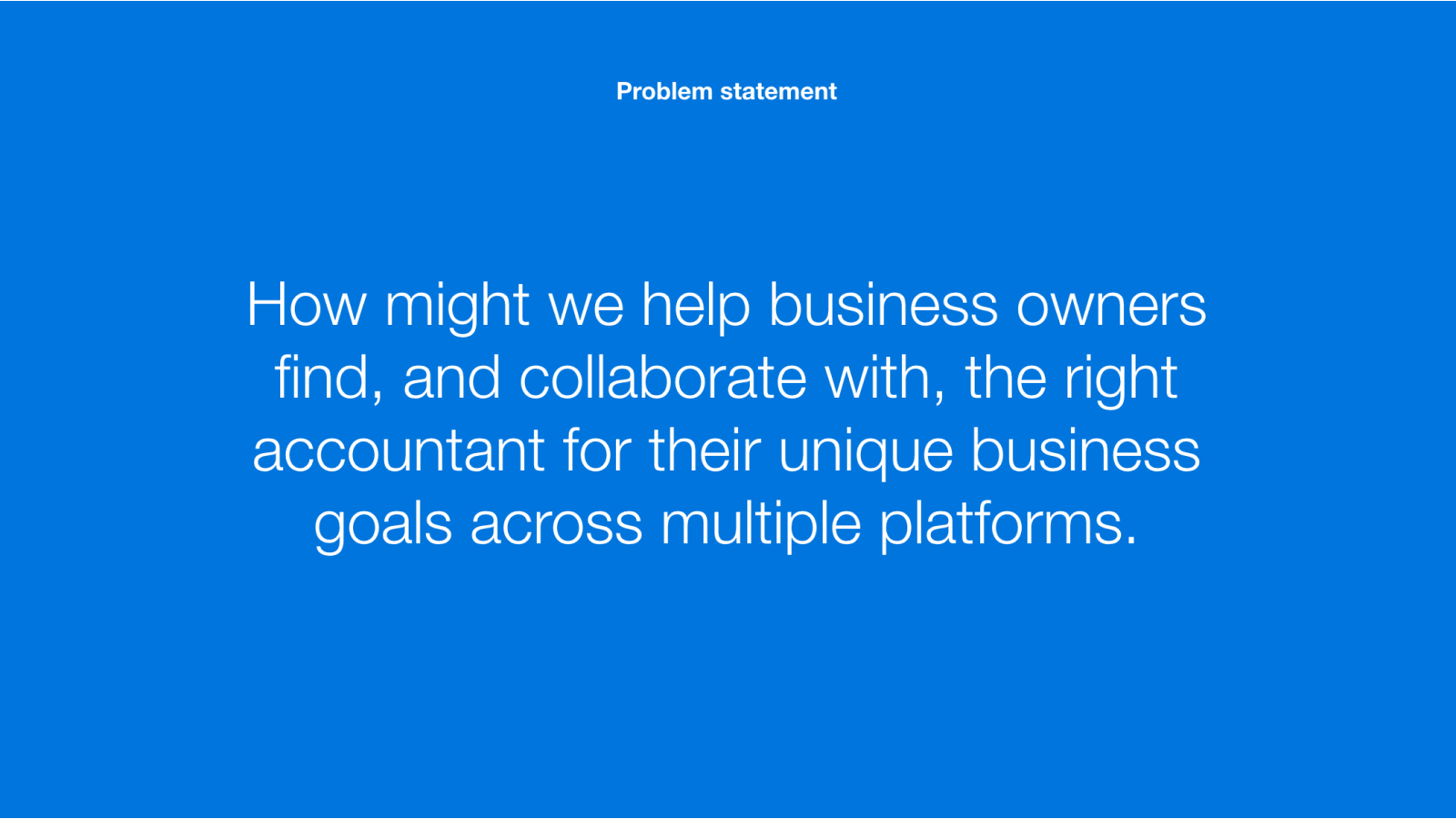 Problem statement

How might we help business owners find, and collaborate with, the right accountant for their unique business goals across multiple platforms.